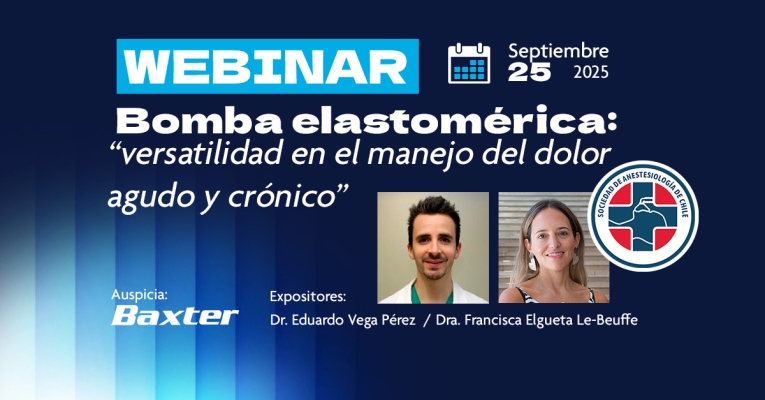 WEBINAR

Septiembre
25 2025

Bomba elastomérica:
“versatilidad en el manejo del dolor agudo y crónico”

SOCIEDAD DE ANESTESIOLOGÍA DE CHILE

Auspicia:
Baxter

Expositores:
Dr. Eduardo Vega Pérez / Dra. Francisca Elgueta Le-Beuffe